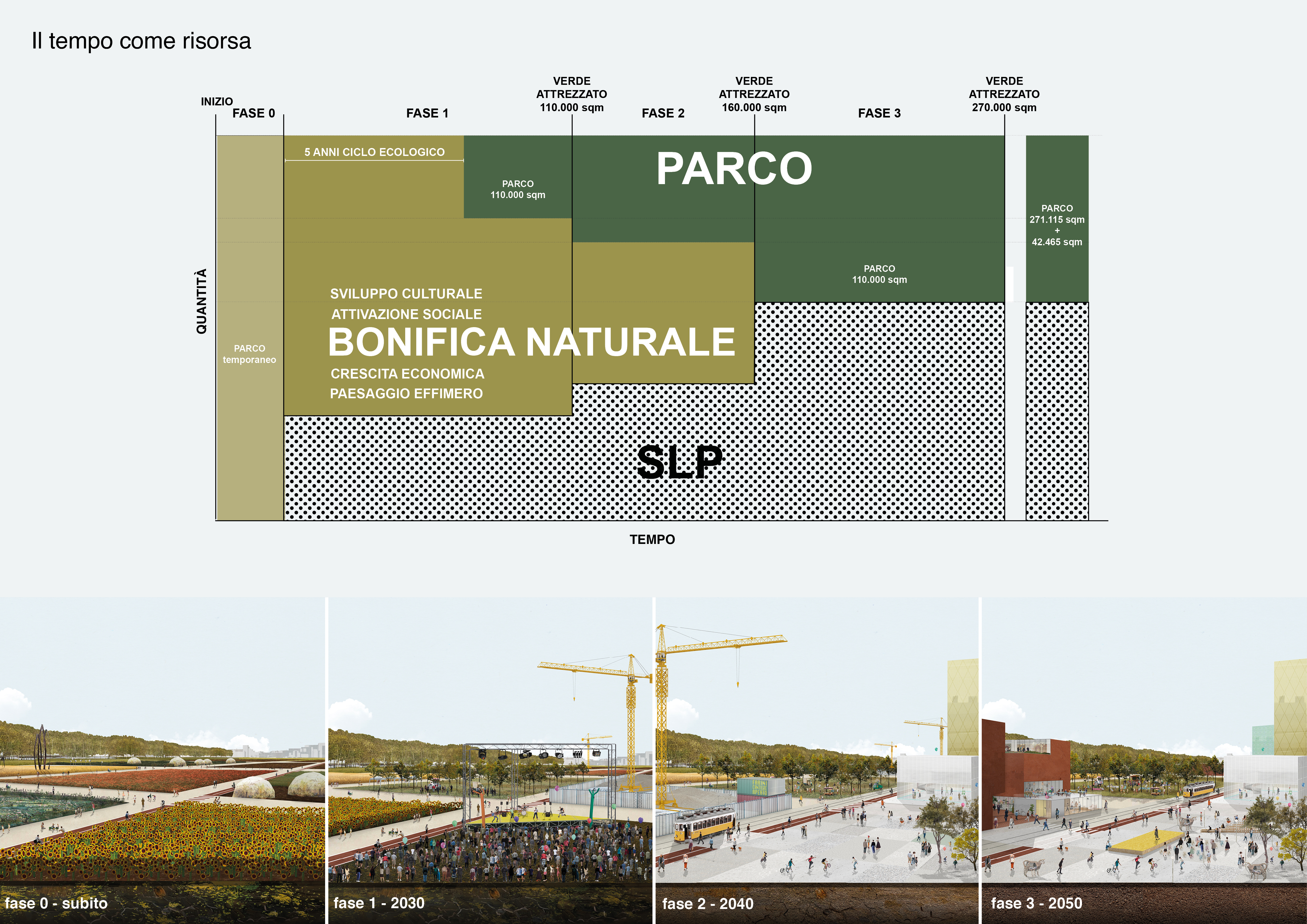 Il tempo come risorsa

INIZIO

FASE 0

FASE 1

VERDE ATTREZZATO 110.000 sqm

FASE 2

VERDE ATTREZZATO 160.000 sqm

FASE 3

VERDE ATTREZZATO 270.000 sqm

QUANTITÀ

5 ANNI CICLO ECOLOGICO

PARCO 110.000 sqm

PARCO

PARCO 271.115 sqm + 42.465 sqm

PARCO 110.000 sqm

PARCO temporaneo

SVILUPPO CULTURALE
ATTIVAZIONE SOCIALE
BONIFICA NATURALE
CRESCITA ECONOMICA
PAESAGGIO EFFIMERO

SLP

TEMPO

fase 0 - subito

fase 1 - 2030

fase 2 - 2040

fase 3 - 2050